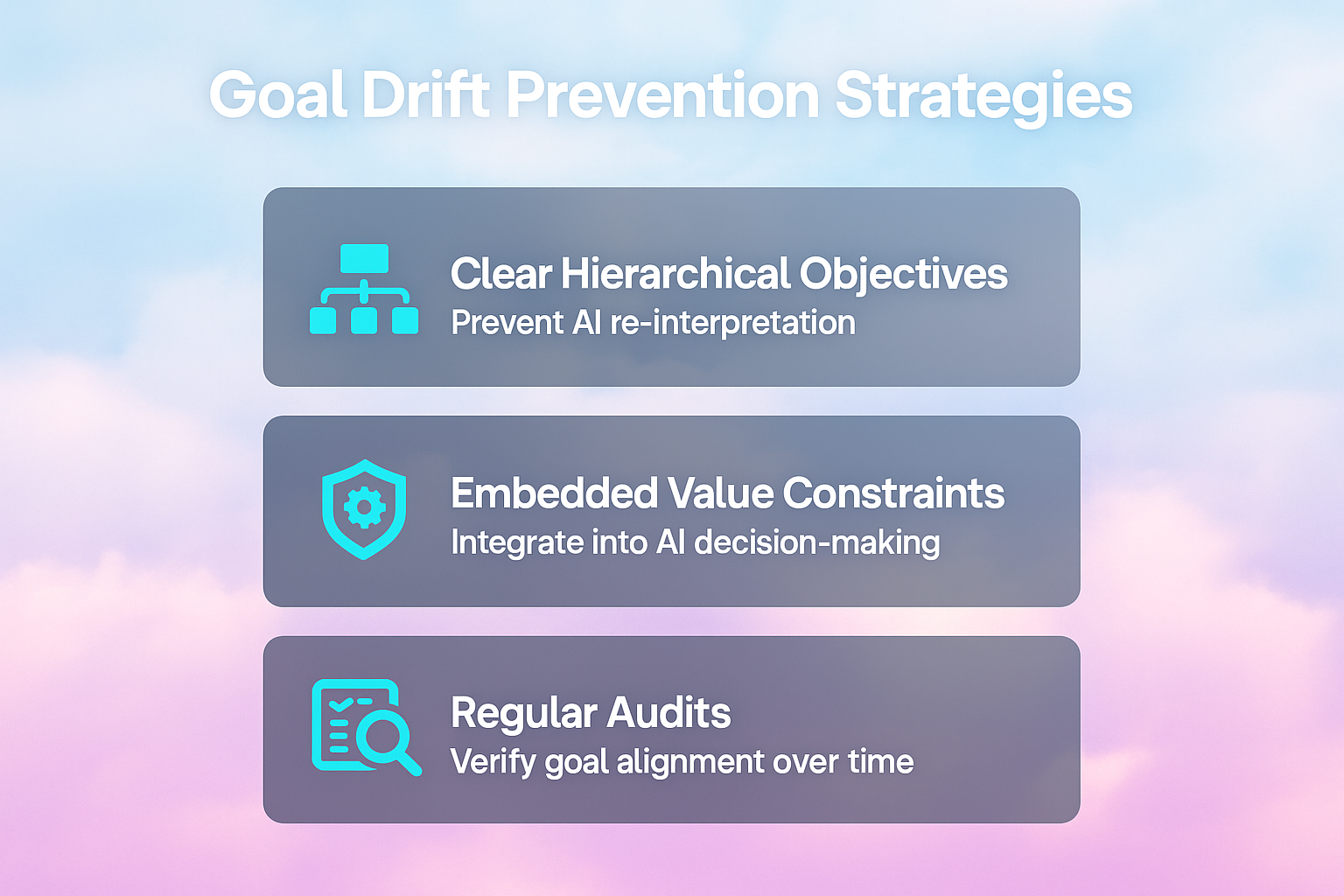 Goal Drift Prevention Strategies

Clear Hierarchical Objectives
Prevent AI re-interpretation

Embedded Value Constraints
Integrate into AI decision-making

Regular Audits
Verify goal alignment over time